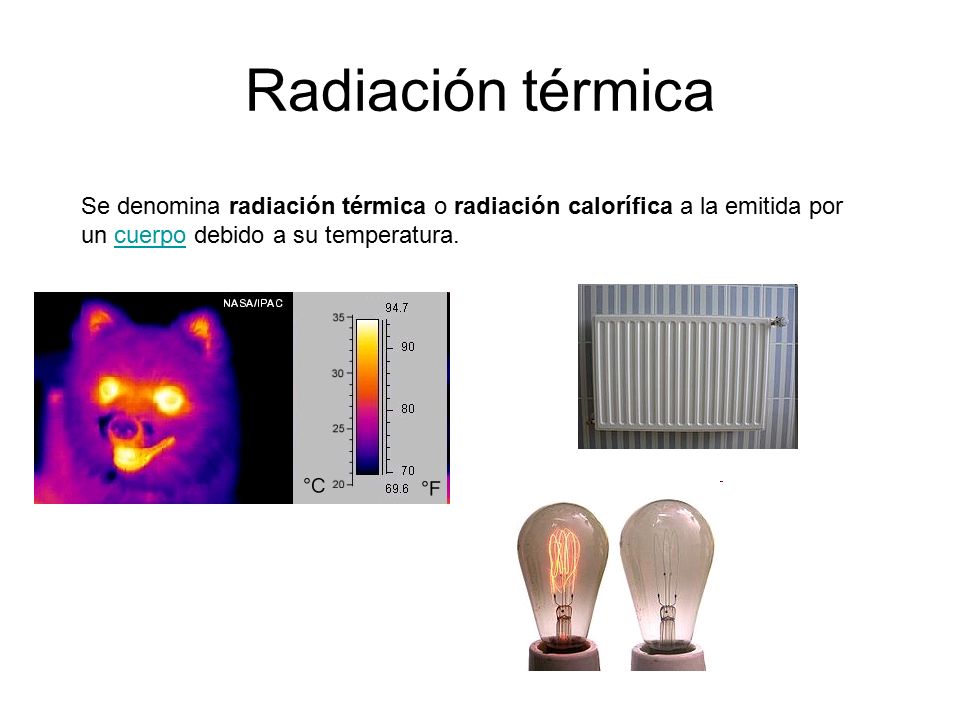 Radiación térmica

Se denomina radiación térmica o radiación calorífica a la emitida por un cuerpo debido a su temperatura.

NASA/IPAC

35
30
25
20
°C

94.7
90
80
70
69.6
°F